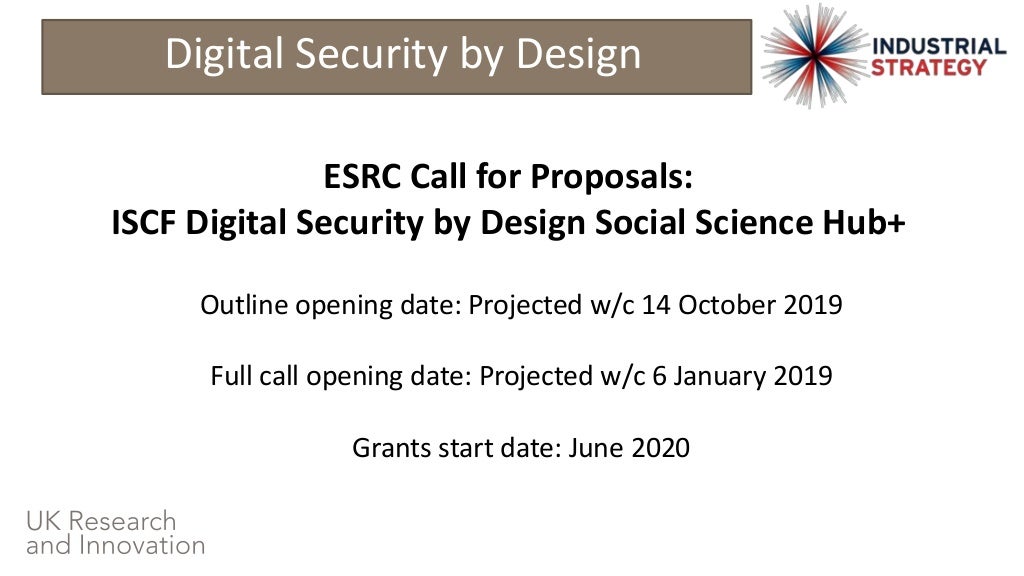 Digital Security by Design

INDUSTRIAL STRATEGY

ESRC Call for Proposals:
ISCF Digital Security by Design Social Science Hub+

Outline opening date: Projected w/c 14 October 2019

Full call opening date: Projected w/c 6 January 2019

Grants start date: June 2020

UK Research and Innovation